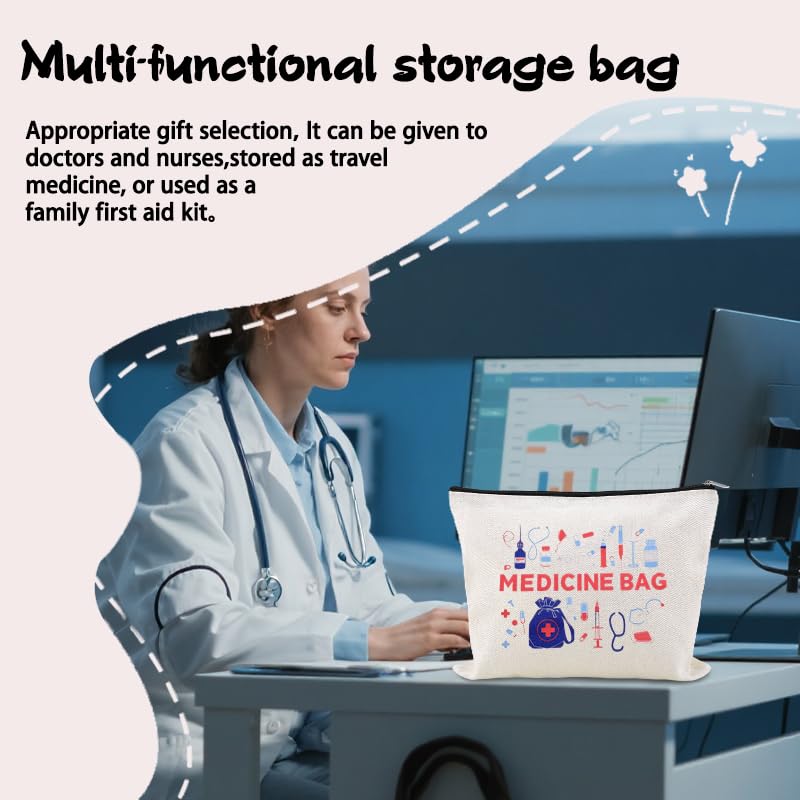 Multi-functional storage bag

Appropriate gift selection, It can be given to doctors and nurses,stored as travel medicine, or used as a family first aid kit。

MEDICINE BAG